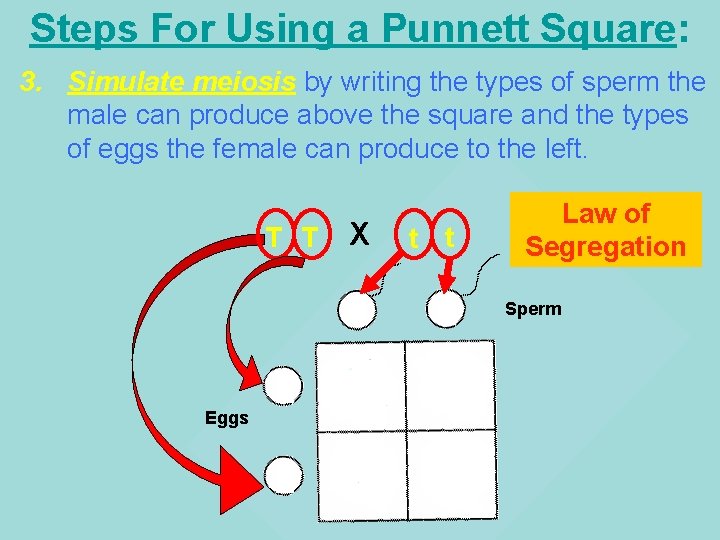 Steps For Using a Punnett Square:

3. Simulate meiosis by writing the types of sperm the male can produce above the square and the types of eggs the female can produce to the left.

T T X t t

Law of Segregation

Sperm

Eggs